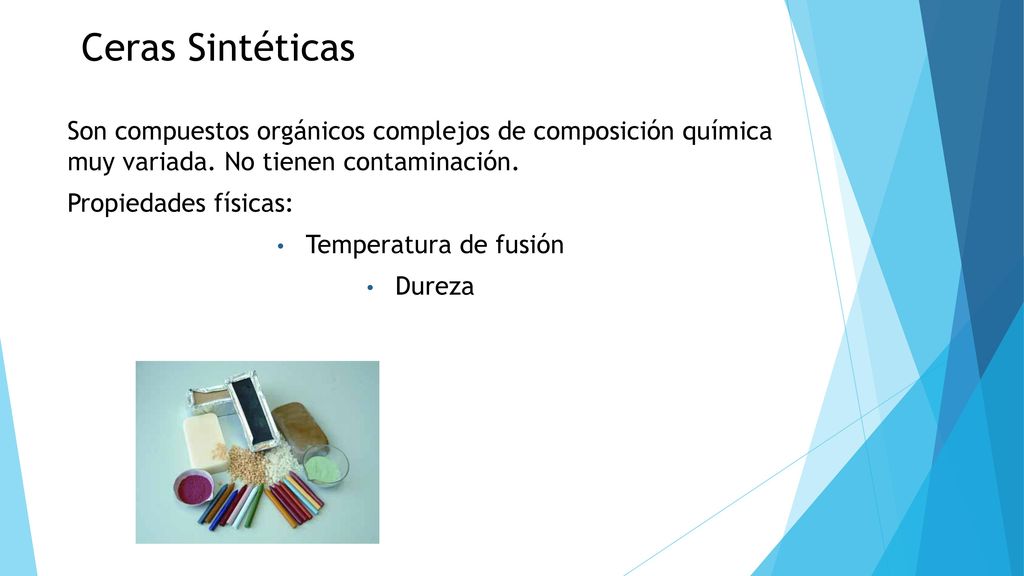 Ceras Sintéticas

Son compuestos orgánicos complejos de composición química muy variada. No tienen contaminación.

Propiedades físicas:

• Temperatura de fusión

• Dureza